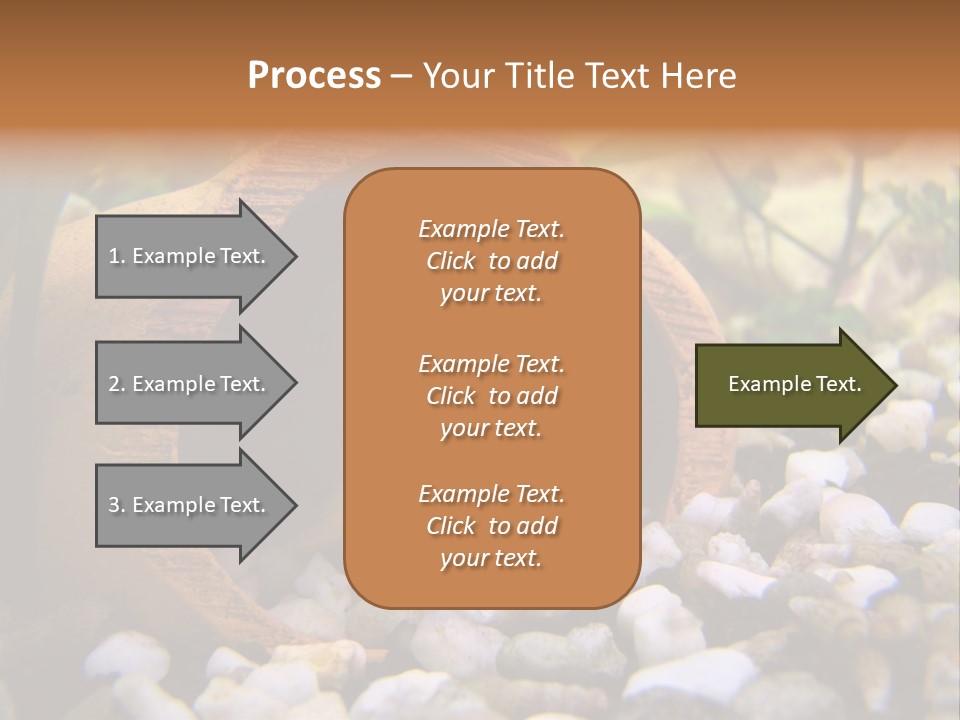 Process – Your Title Text Here

1. Example Text.

2. Example Text.

3. Example Text.

Example Text. Click to add your text.

Example Text. Click to add your text.

Example Text. Click to add your text.

Example Text.